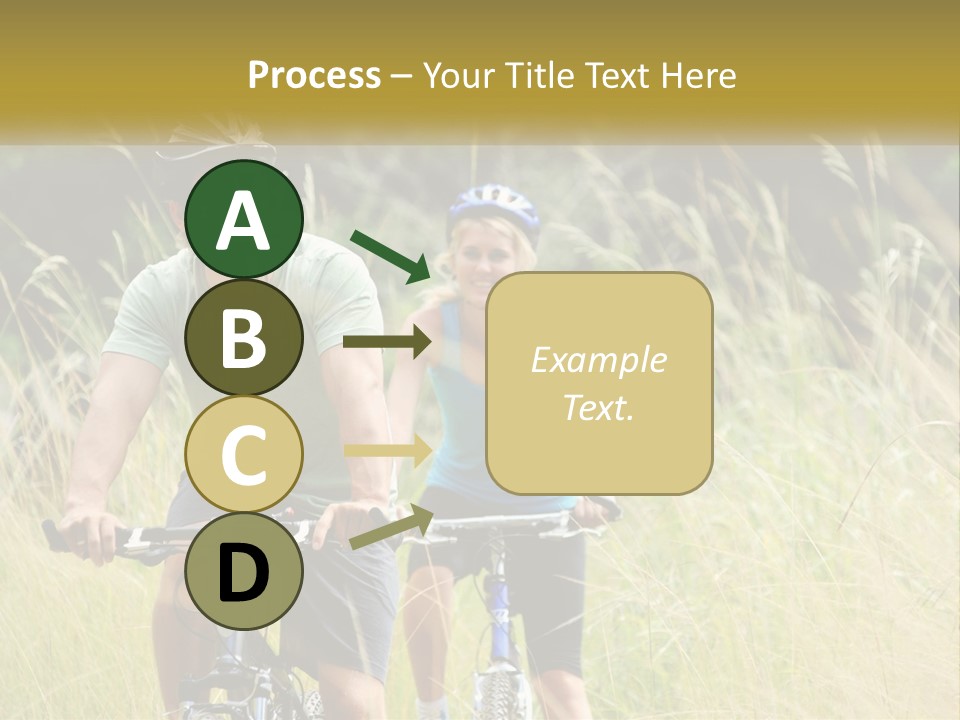 Process – Your Title Text Here

A

B

C

D

Example Text.